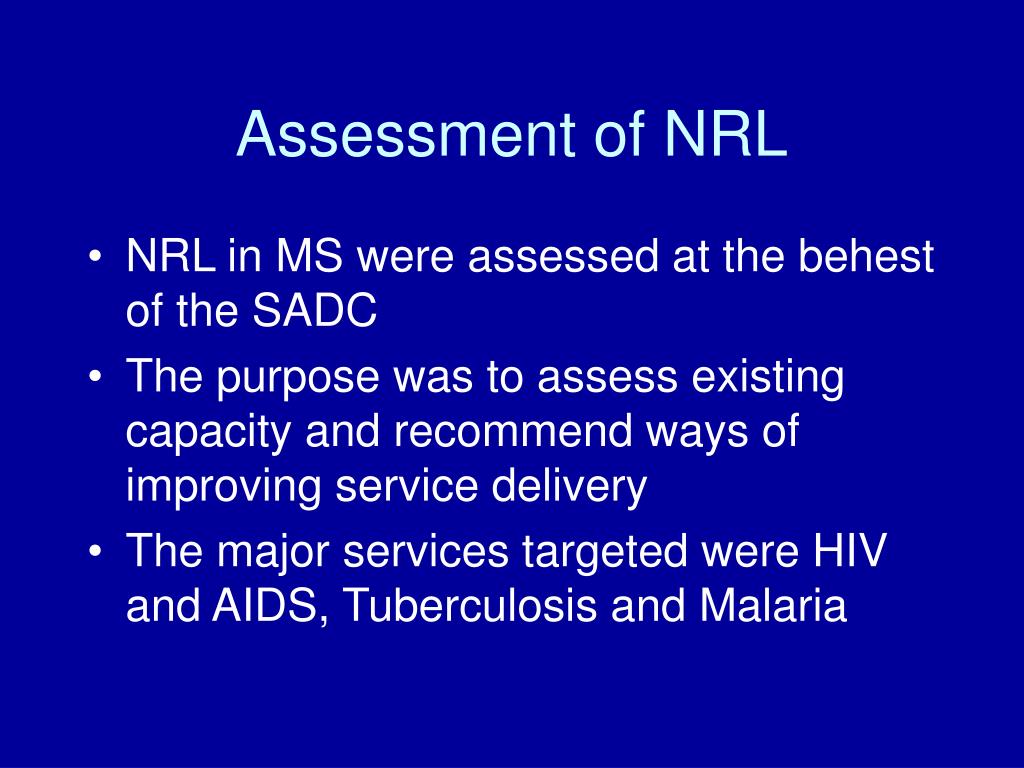 Assessment of NRL

• NRL in MS were assessed at the behest of the SADC
• The purpose was to assess existing capacity and recommend ways of improving service delivery
• The major services targeted were HIV and AIDS, Tuberculosis and Malaria